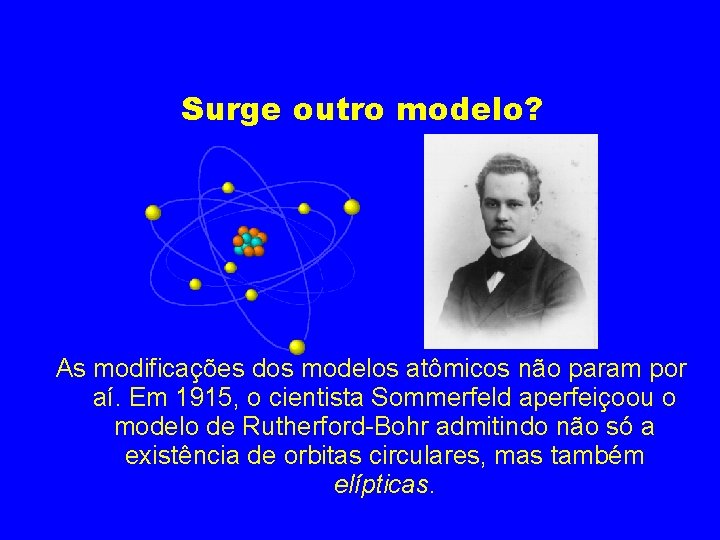 Surge outro modelo?

As modificações dos modelos atômicos não param por aí. Em 1915, o cientista Sommerfeld aperfeiçoou o modelo de Rutherford-Bohr admitindo não só a existência de orbitas circulares, mas também elípticas.